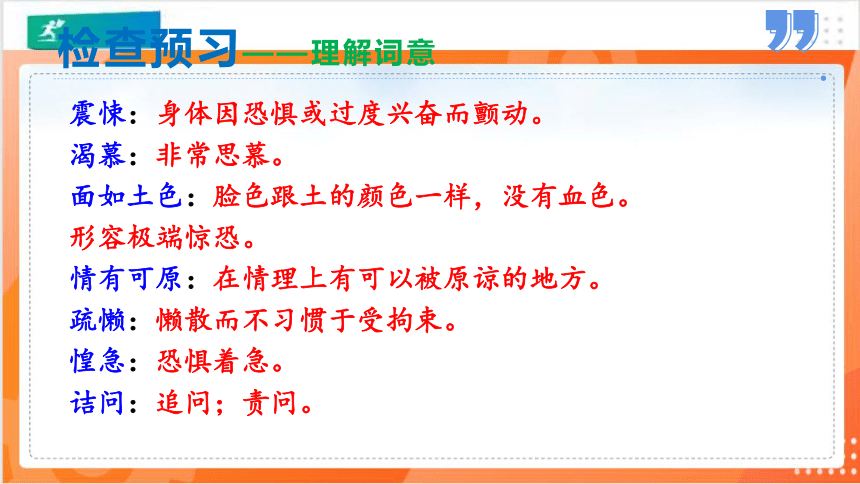 检查预习——理解词意

震悚：身体因恐惧或过度兴奋而颤动。

渴慕：非常思慕。

面如土色：脸色跟土的颜色一样，没有血色。形容极端惊恐。

情有可原：在情理上有可以被原谅的地方。

疏懒：懒散而不习惯于受拘束。

惶急：恐惧着急。

诘问：追问；责问。